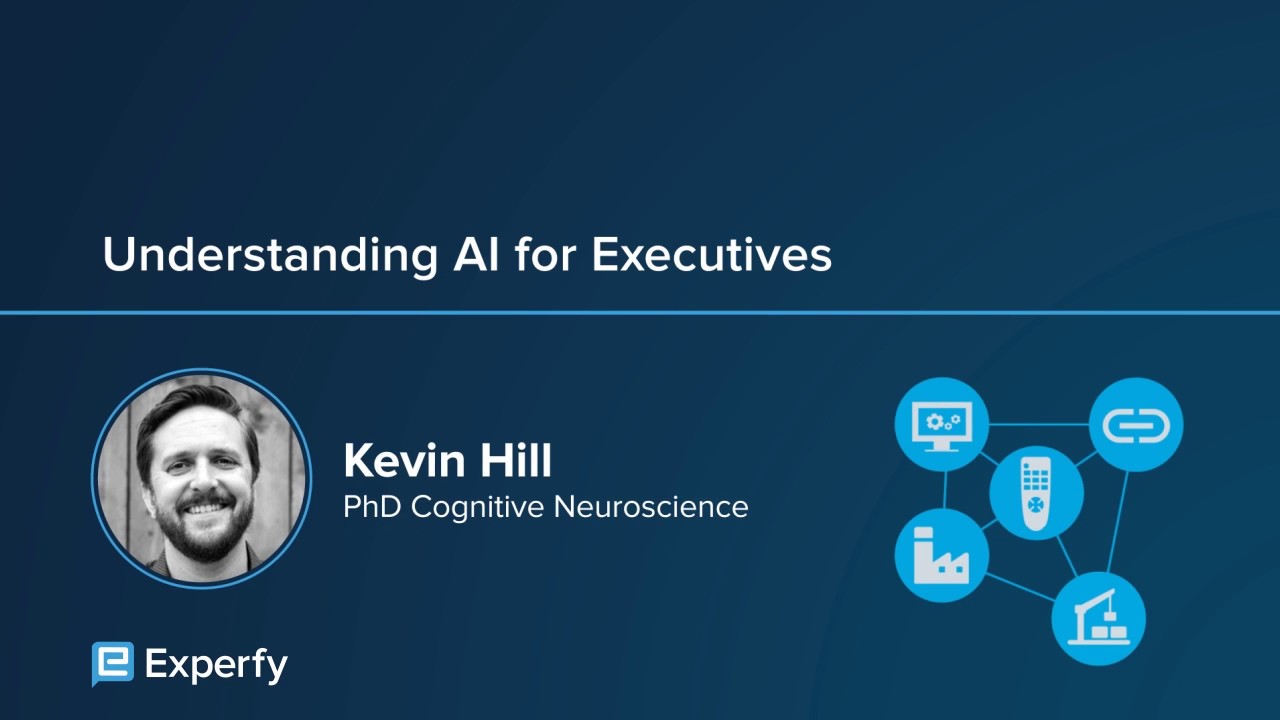 Understanding AI for Executives

Kevin Hill
PhD Cognitive Neuroscience

Experfy